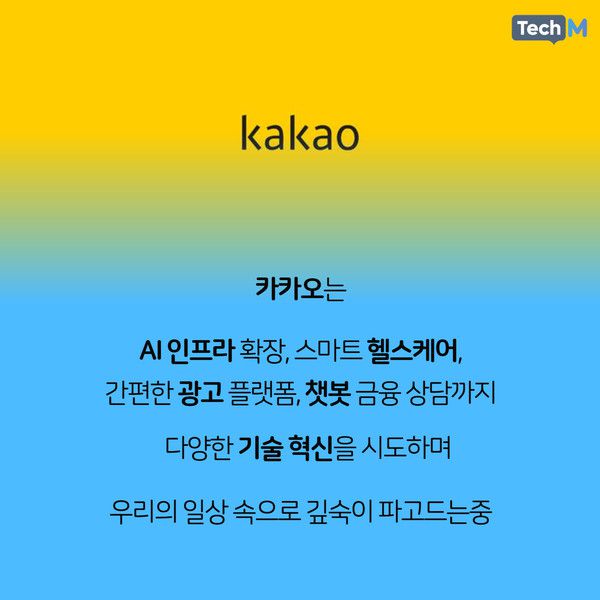 TechM

kakao

카카오는

AI 인프라 확장, 스마트 헬스케어,
간편한 광고 플랫폼, 챗봇 금융 상담까지

다양한 기술 혁신을 시도하며

우리의 일상 속으로 깊숙이 파고드는중